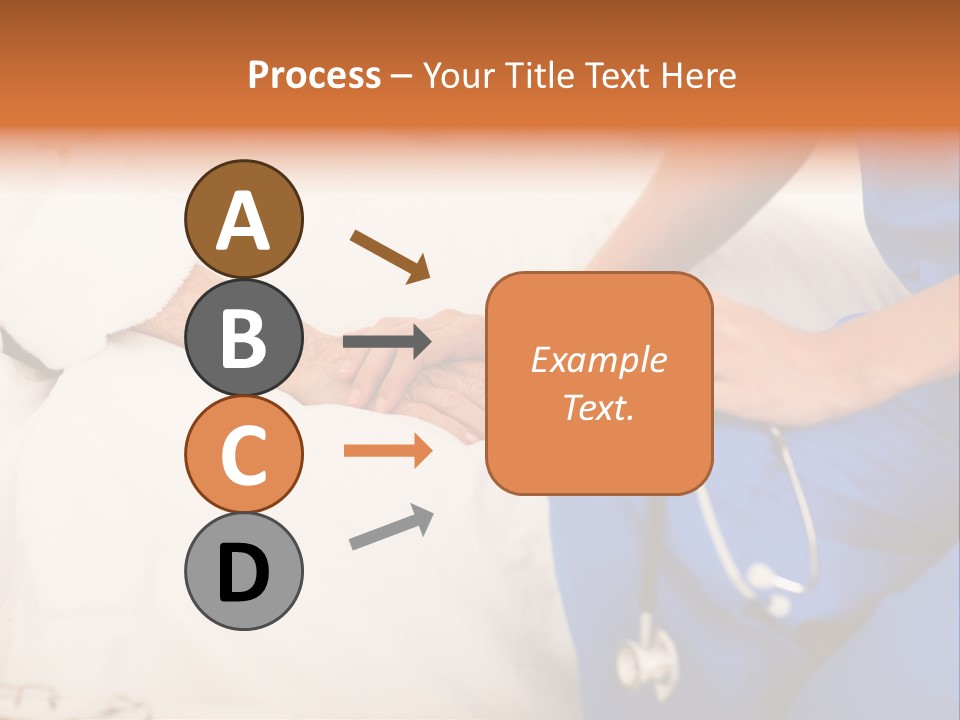 Process – Your Title Text Here

A

B

C

D

Example Text.